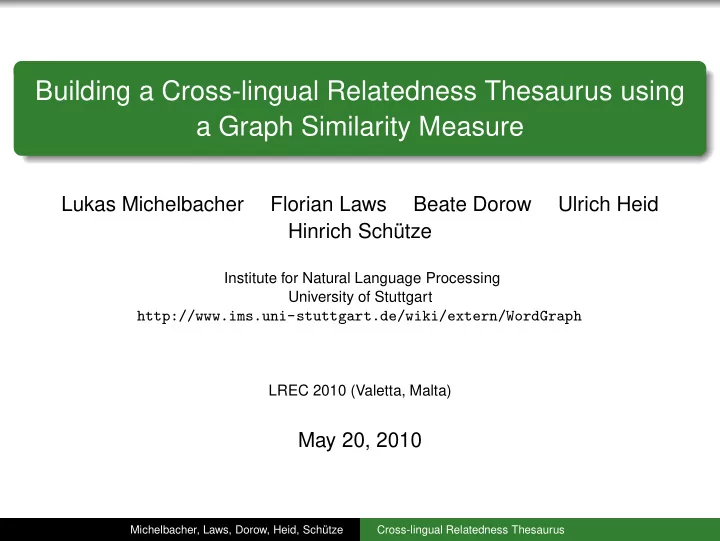 Building a Cross-lingual Relatedness Thesaurus using a Graph Similarity Measure

Lukas Michelbacher    Florian Laws    Beate Dorow    Ulrich Heid
Hinrich Schütze

Institute for Natural Language Processing
University of Stuttgart
http://www.ims.uni-stuttgart.de/wiki/extern/WordGraph

LREC 2010 (Valetta, Malta)

May 20, 2010

Michelbacher, Laws, Dorow, Heid, Schütze    Cross-lingual Relatedness Thesaurus